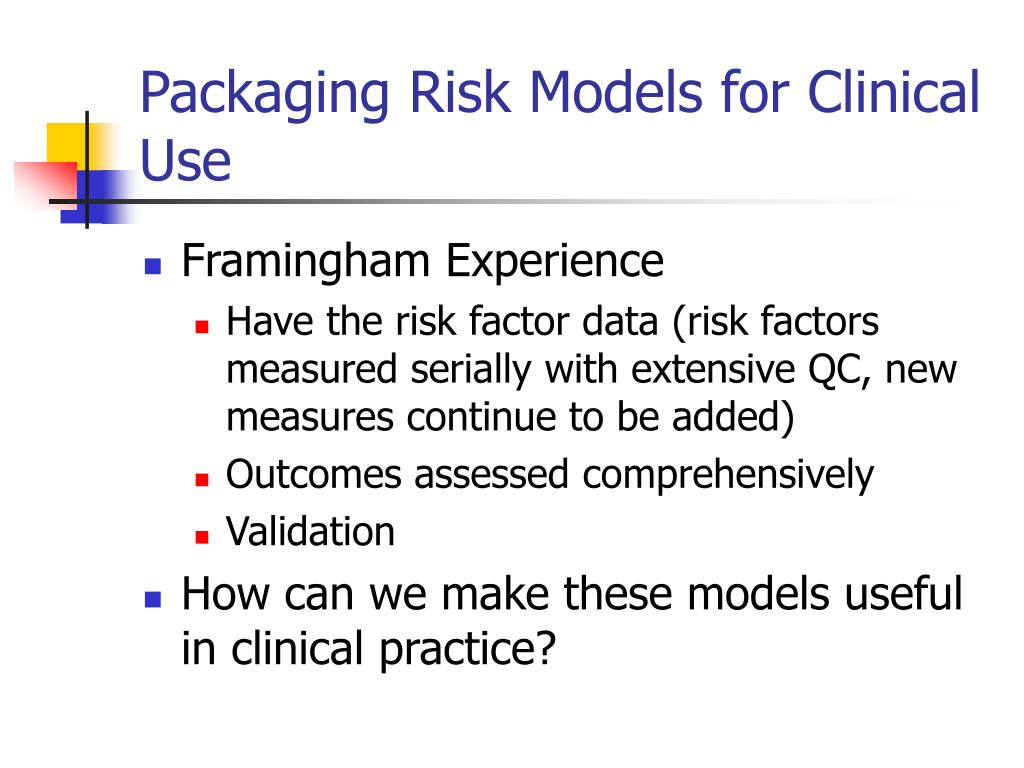 Packaging Risk Models for Clinical Use

- Framingham Experience
  - Have the risk factor data (risk factors measured serially with extensive QC, new measures continue to be added)
  - Outcomes assessed comprehensively
  - Validation
- How can we make these models useful in clinical practice?